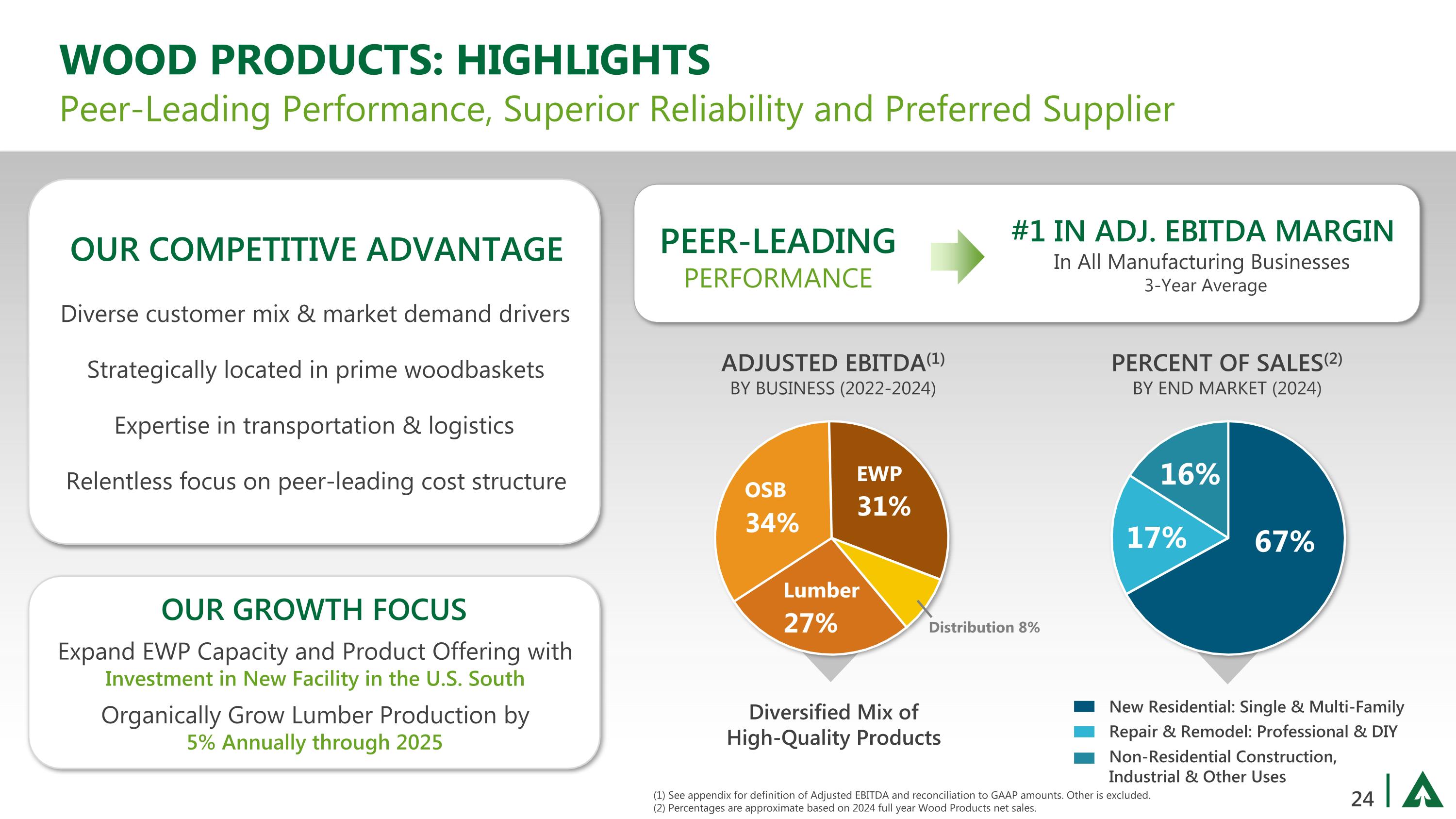 WOOD PRODUCTS: HIGHLIGHTS
Peer-Leading Performance, Superior Reliability and Preferred Supplier

OUR COMPETITIVE ADVANTAGE

Diverse customer mix & market demand drivers

Strategically located in prime woodbaskets

Expertise in transportation & logistics

Relentless focus on peer-leading cost structure

OUR GROWTH FOCUS

Expand EWP Capacity and Product Offering with Investment in New Facility in the U.S. South

Organically Grow Lumber Production by 5% Annually through 2025

PEER-LEADING PERFORMANCE

#1 IN ADJ. EBITDA MARGIN
In All Manufacturing Businesses
3-Year Average

ADJUSTED EBITDA$^{(1)}$
BY BUSINESS (2022-2024)

OSB 34%
EWP 31%
Lumber 27%
Distribution 8%

Diversified Mix of High-Quality Products

PERCENT OF SALES$^{(2)}$
BY END MARKET (2024)

16%
17%
67%

New Residential: Single & Multi-Family
Repair & Remodel: Professional & DIY
Non-Residential Construction, Industrial & Other Uses

(1) See appendix for definition of Adjusted EBITDA and reconciliation to GAAP amounts. Other is excluded.
(2) Percentages are approximate based on 2024 full year Wood Products net sales.

24